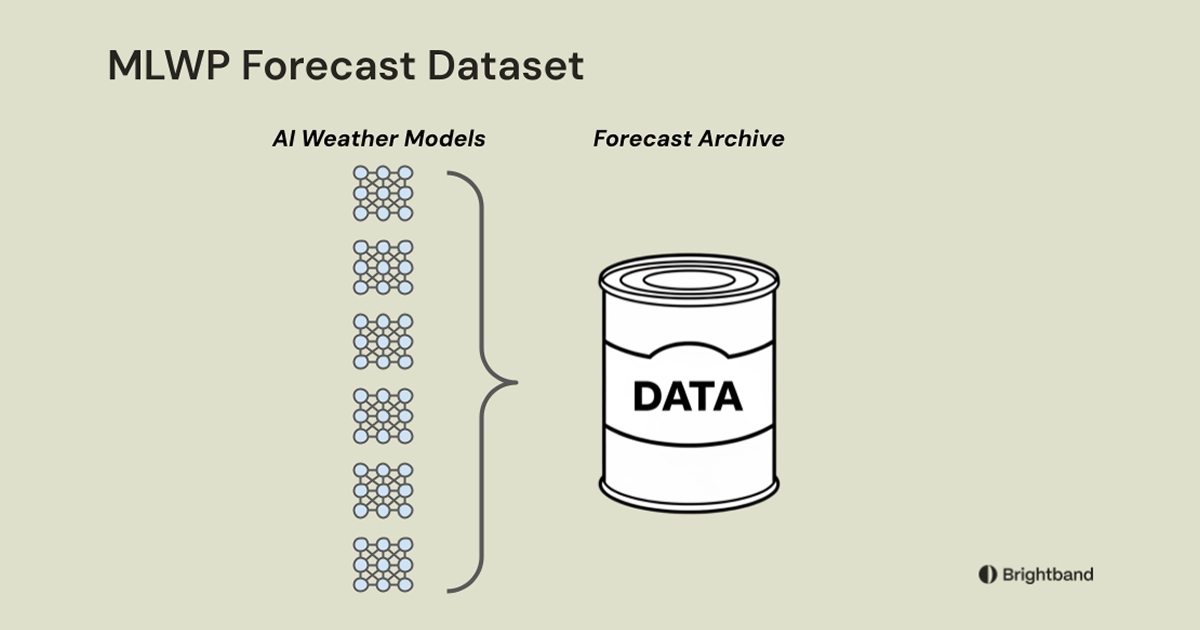 MLWP Forecast Dataset

AI Weather Models

Forecast Archive

DATA

Brightband